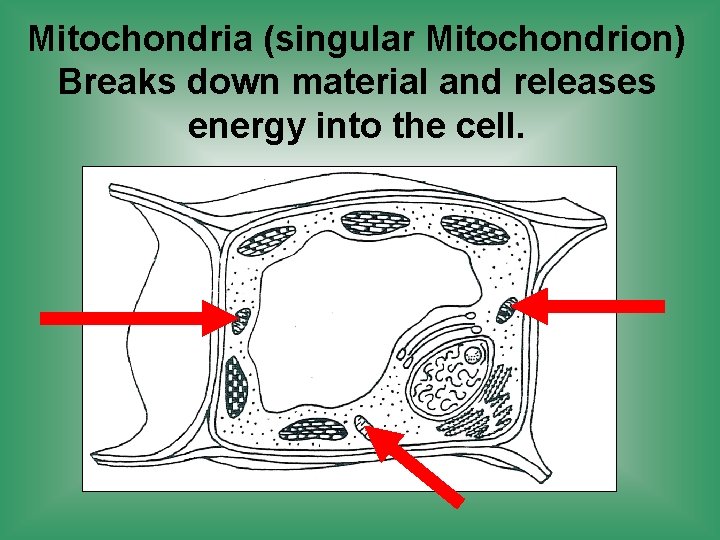 Mitochondria (singular Mitochondrion) Breaks down material and releases energy into the cell.